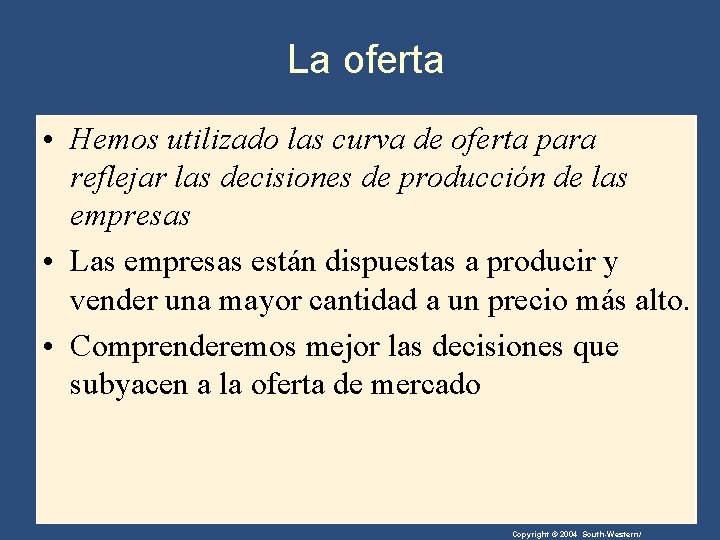 La oferta

• Hemos utilizado las curva de oferta para reflejar las decisiones de producción de las empresas

• Las empresas están dispuestas a producir y vender una mayor cantidad a un precio más alto.

• Comprenderemos mejor las decisiones que subyacen a la oferta de mercado

Copyright © 2004 South-Western/